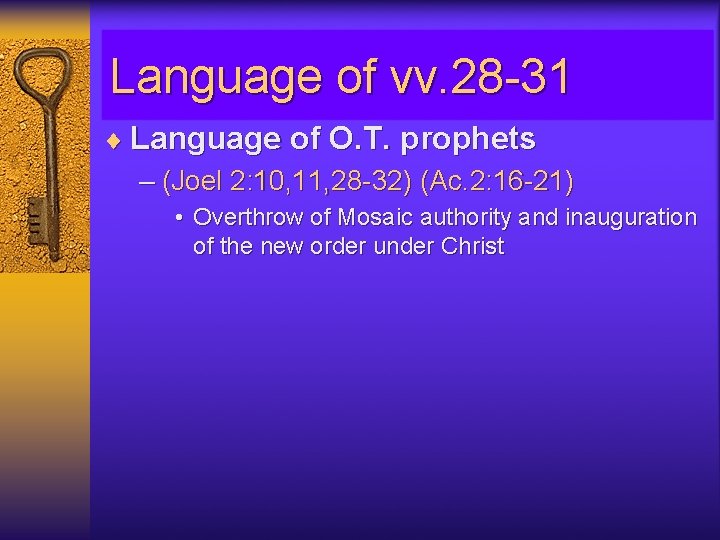 Language of vv.28-31

♦ Language of O.T. prophets

– (Joel 2:10,11,28-32) (Ac.2:16-21)

• Overthrow of Mosaic authority and inauguration of the new order under Christ